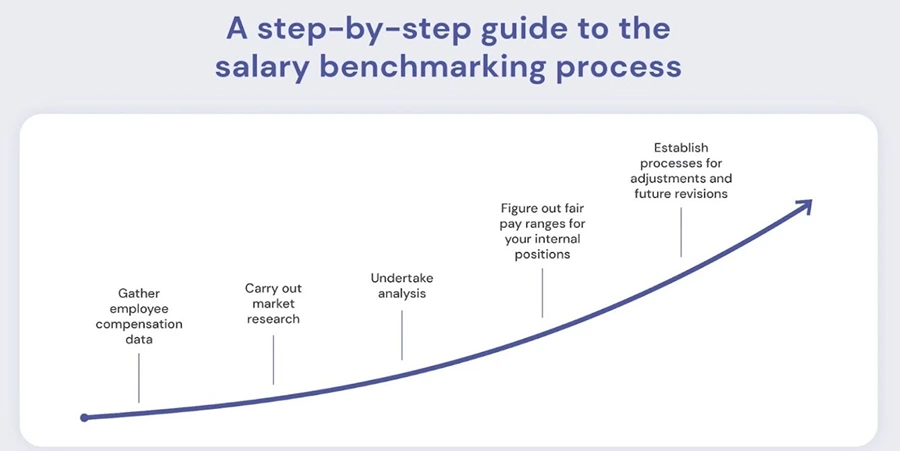 A step-by-step guide to the salary benchmarking process

Gather employee compensation data

Carry out market research

Undertake analysis

Figure out fair pay ranges for your internal positions

Establish processes for adjustments and future revisions